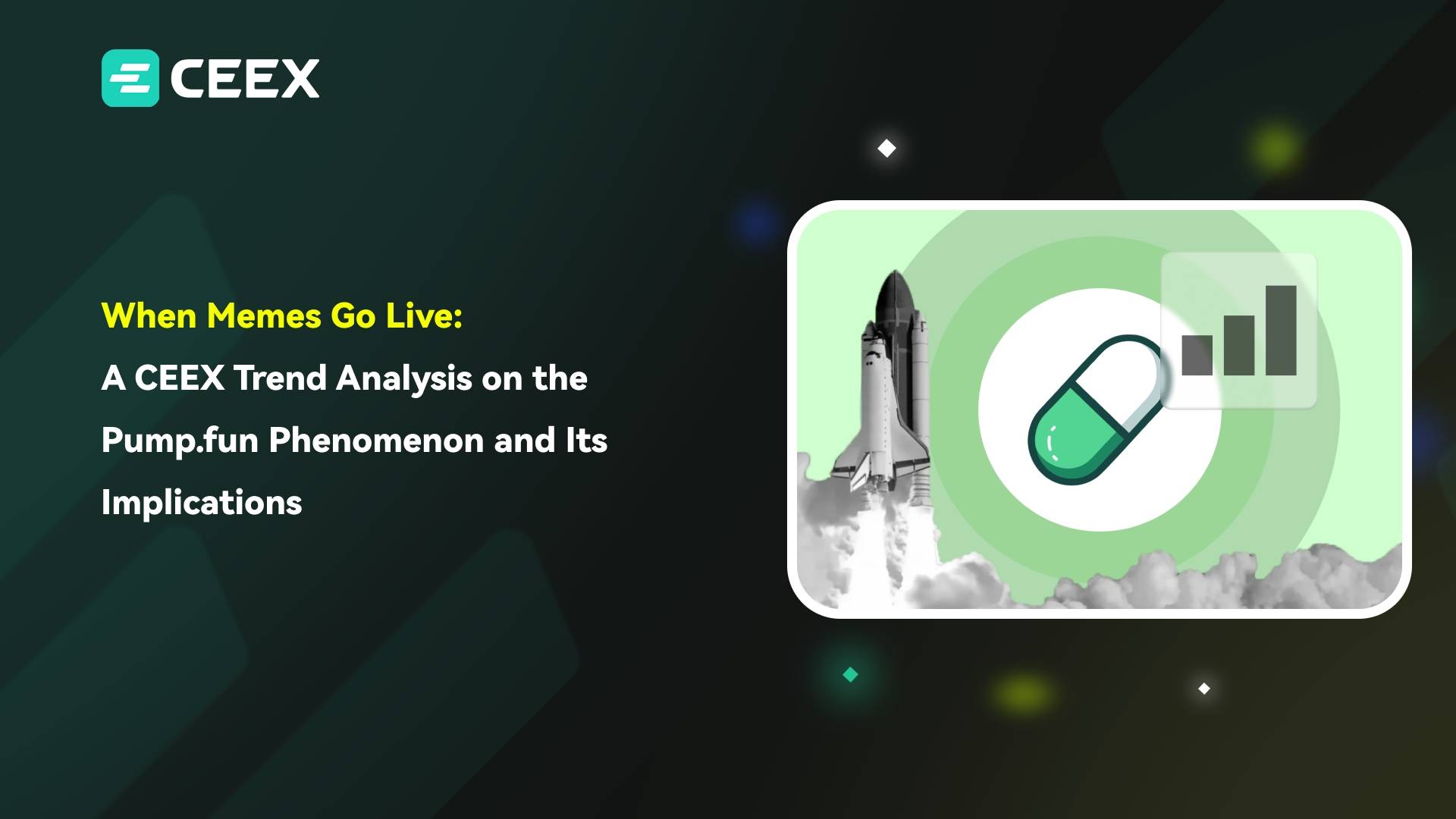 CEEX

When Memes Go Live:
A CEEX Trend Analysis on the Pump.fun Phenomenon and Its Implications